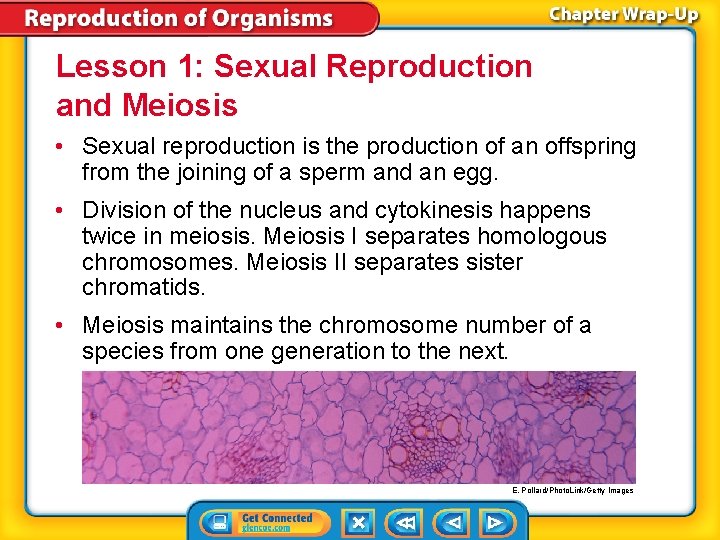 Reproduction of Organisms

Chapter Wrap-Up

Lesson 1: Sexual Reproduction and Meiosis

• Sexual reproduction is the production of an offspring from the joining of a sperm and an egg.

• Division of the nucleus and cytokinesis happens twice in meiosis. Meiosis I separates homologous chromosomes. Meiosis II separates sister chromatids.

• Meiosis maintains the chromosome number of a species from one generation to the next.

E. Pollard/PhotoLink/Getty Images

Get Connected
glencoe.com